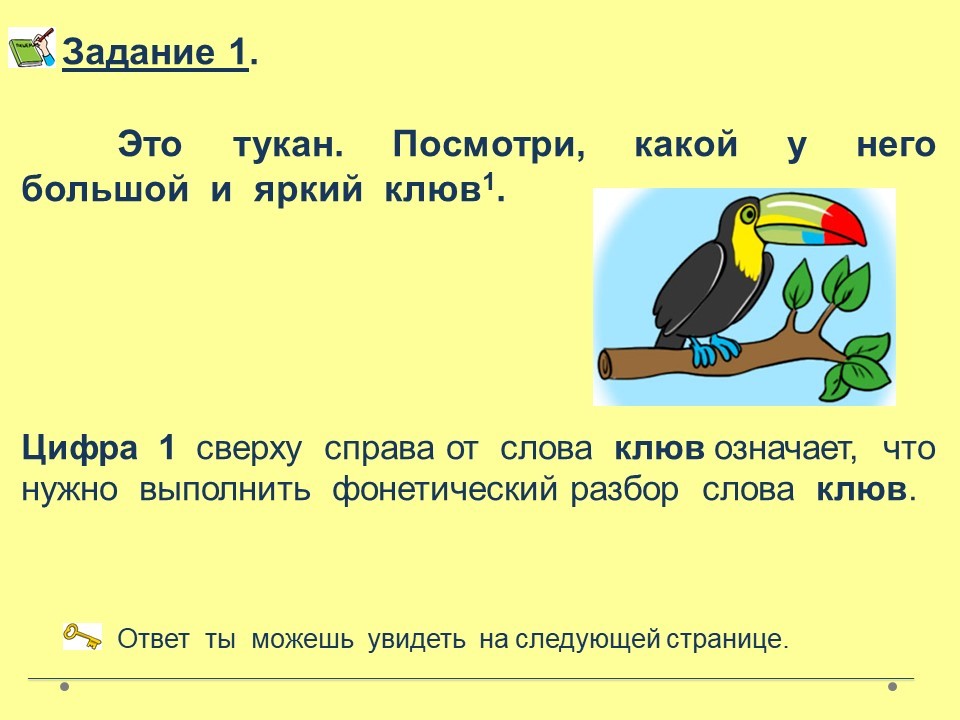 Задание 1.

Это тукан. Посмотри, какой у него большой и яркий клюв$^1$.

Цифра 1 сверху справа от слова клюв означает, что нужно выполнить фонетический разбор слова клюв.

Ответ ты можешь увидеть на следующей странице.